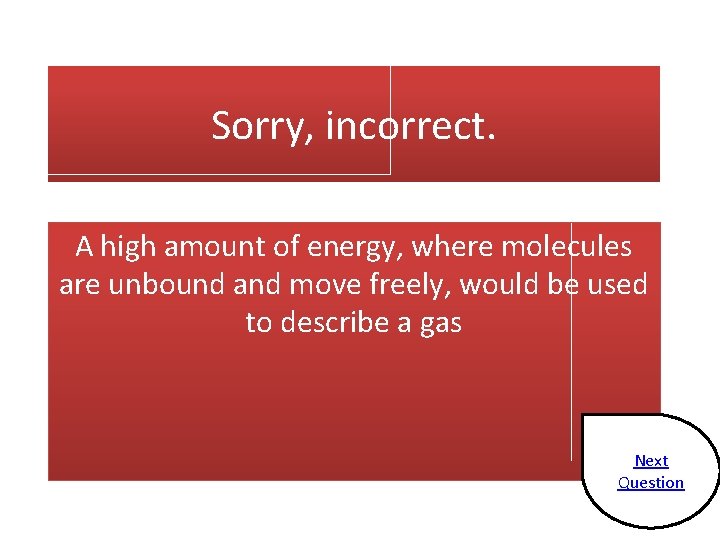 Sorry, incorrect.

A high amount of energy, where molecules are unbound and move freely, would be used to describe a gas

Next Question